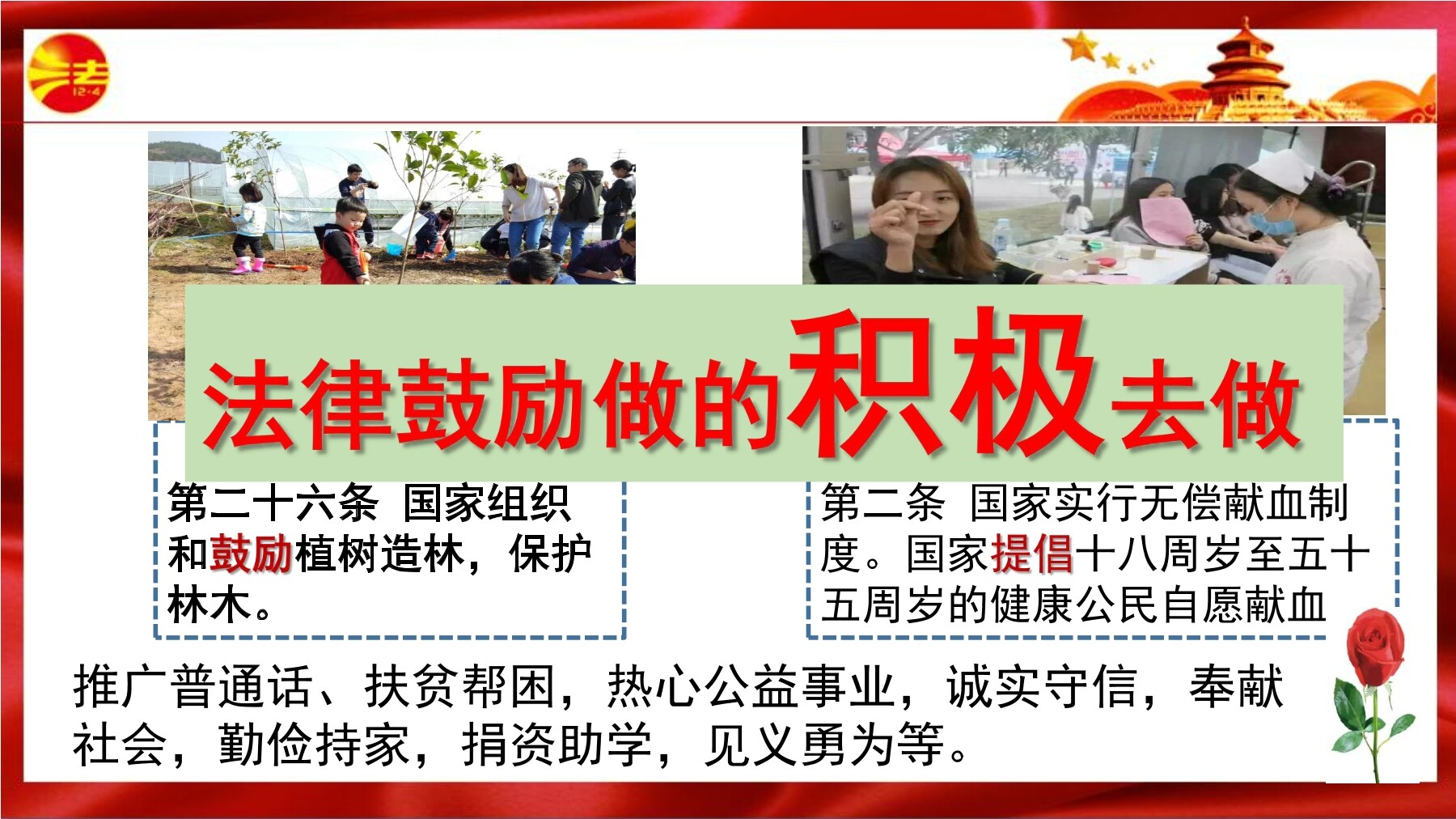 法
12·4

法律鼓励做的积极去做

第二十六条 国家组织和鼓励植树造林，保护林木。

第二条 国家实行无偿献血制度。国家提倡十八周岁至五十五周岁的健康公民自愿献血

推广普通话、扶贫帮困，热心公益事业，诚实守信，奉献社会，勤俭持家，捐资助学，见义勇为等。